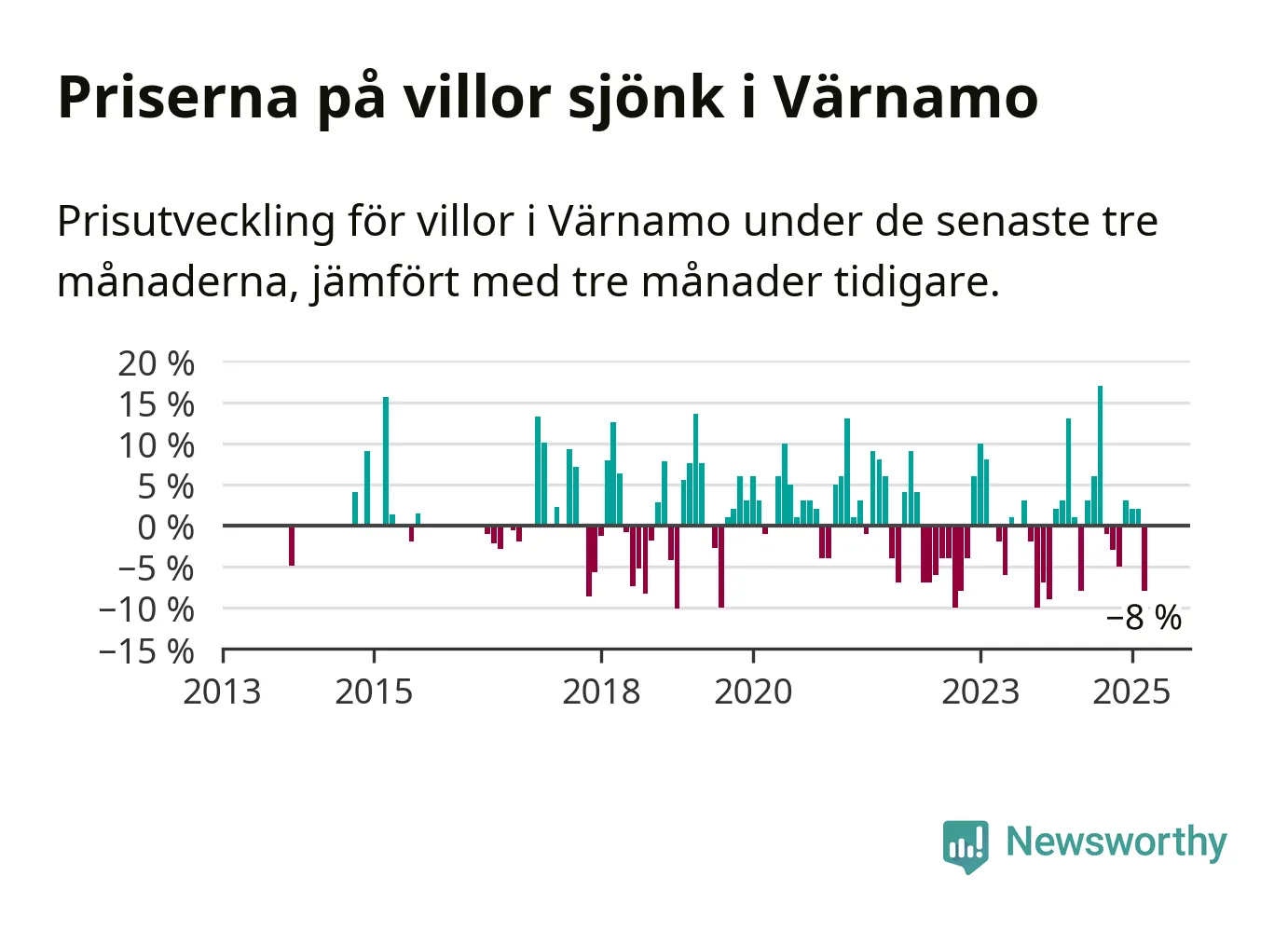 Priserna på villor sjönk i Värnamo

Prisutveckling för villor i Värnamo under de senaste tre månaderna, jämfört med tre månader tidigare.

20 %
15 %
10 %
5 %
0 %
−5 %
−10 %
−15 %

−8 %

2013
2015
2018
2020
2023
2025

Newsworthy